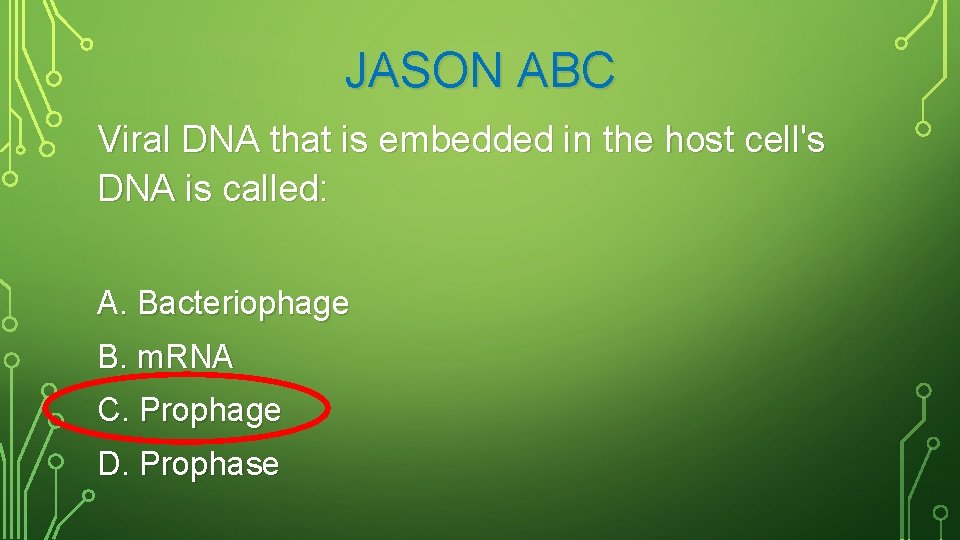 JASON ABC

Viral DNA that is embedded in the host cell's DNA is called:

A. Bacteriophage

B. mRNA

C. Prophage

D. Prophase